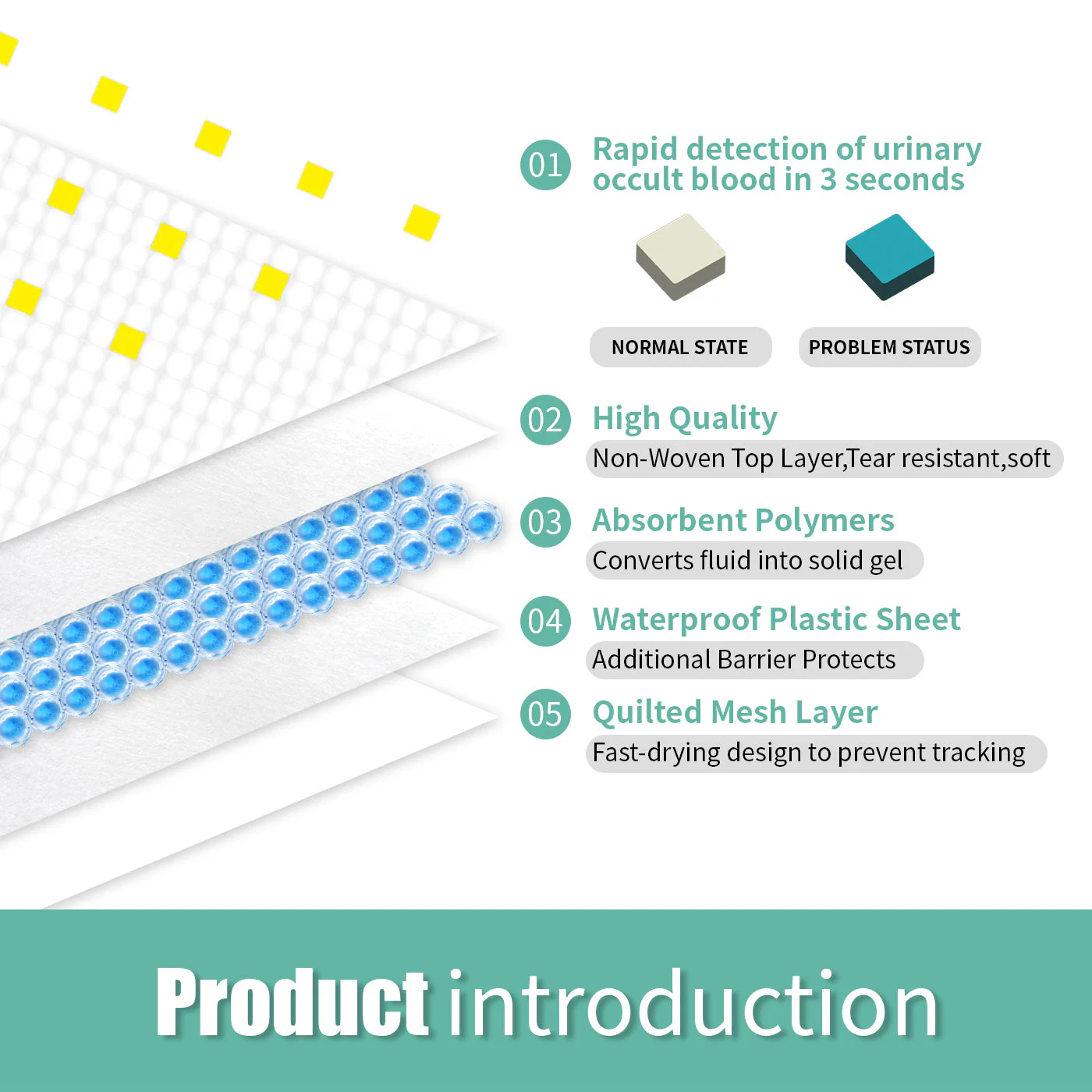 01
Rapid detection of urinary occult blood in 3 seconds

NORMAL STATE

PROBLEM STATUS

02
High Quality
Non-Woven Top Layer,Tear resistant,soft

03
Absorbent Polymers
Converts fluid into solid gel

04
Waterproof Plastic Sheet
Additional Barrier Protects

05
Quilted Mesh Layer
Fast-drying design to prevent tracking

Product introduction